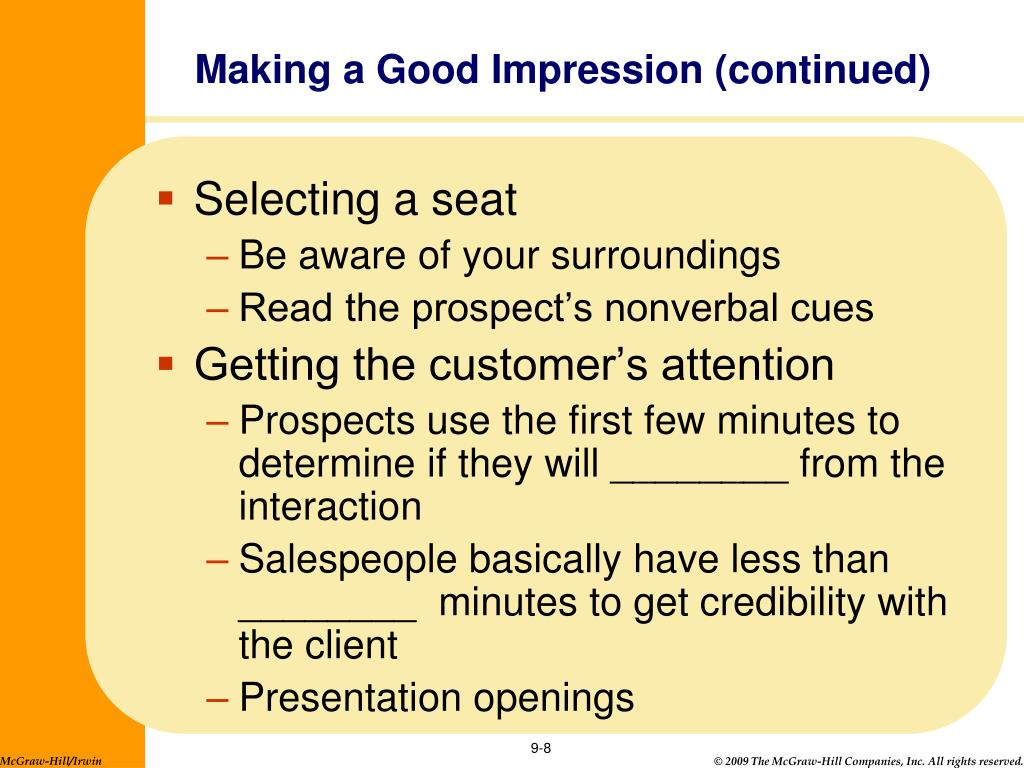 Making a Good Impression (continued)

▪ Selecting a seat
– Be aware of your surroundings
– Read the prospect's nonverbal cues
▪ Getting the customer's attention
– Prospects use the first few minutes to determine if they will ________ from the interaction
– Salespeople basically have less than ________ minutes to get credibility with the client
– Presentation openings

9-8

McGraw-Hill/Irwin

© 2009 The McGraw-Hill Companies, Inc. All rights reserved.